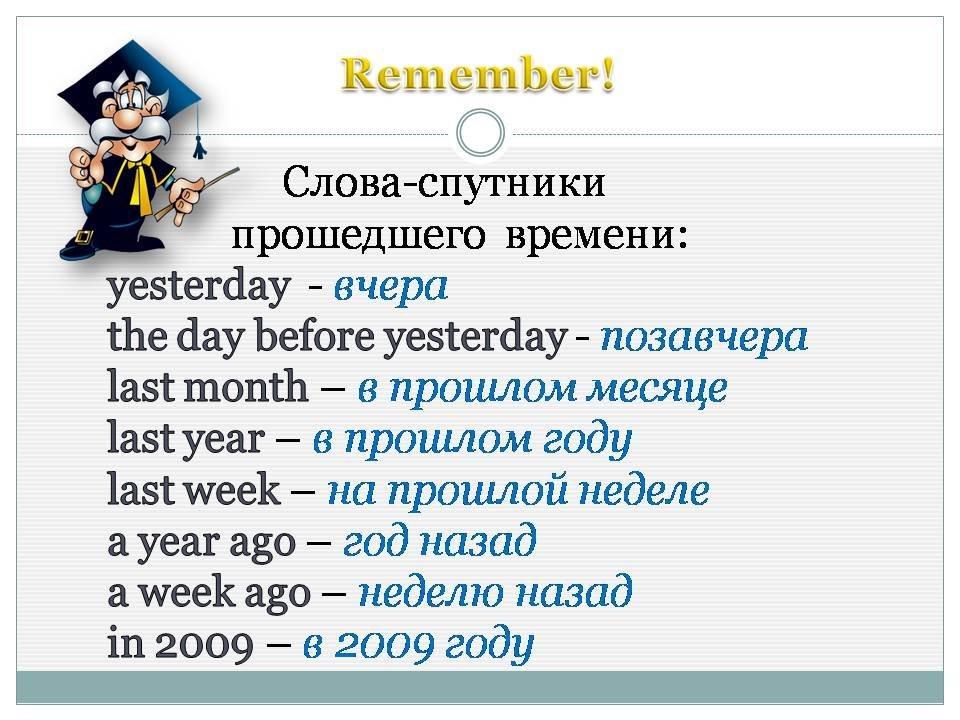 Remember!

Слова-спутники прошедшего времени:

yesterday - вчера
the day before yesterday - позавчера
last month – в прошлом месяце
last year – в прошлом году
last week – на прошлой неделе
a year ago – год назад
a week ago – неделю назад
in 2009 – в 2009 году